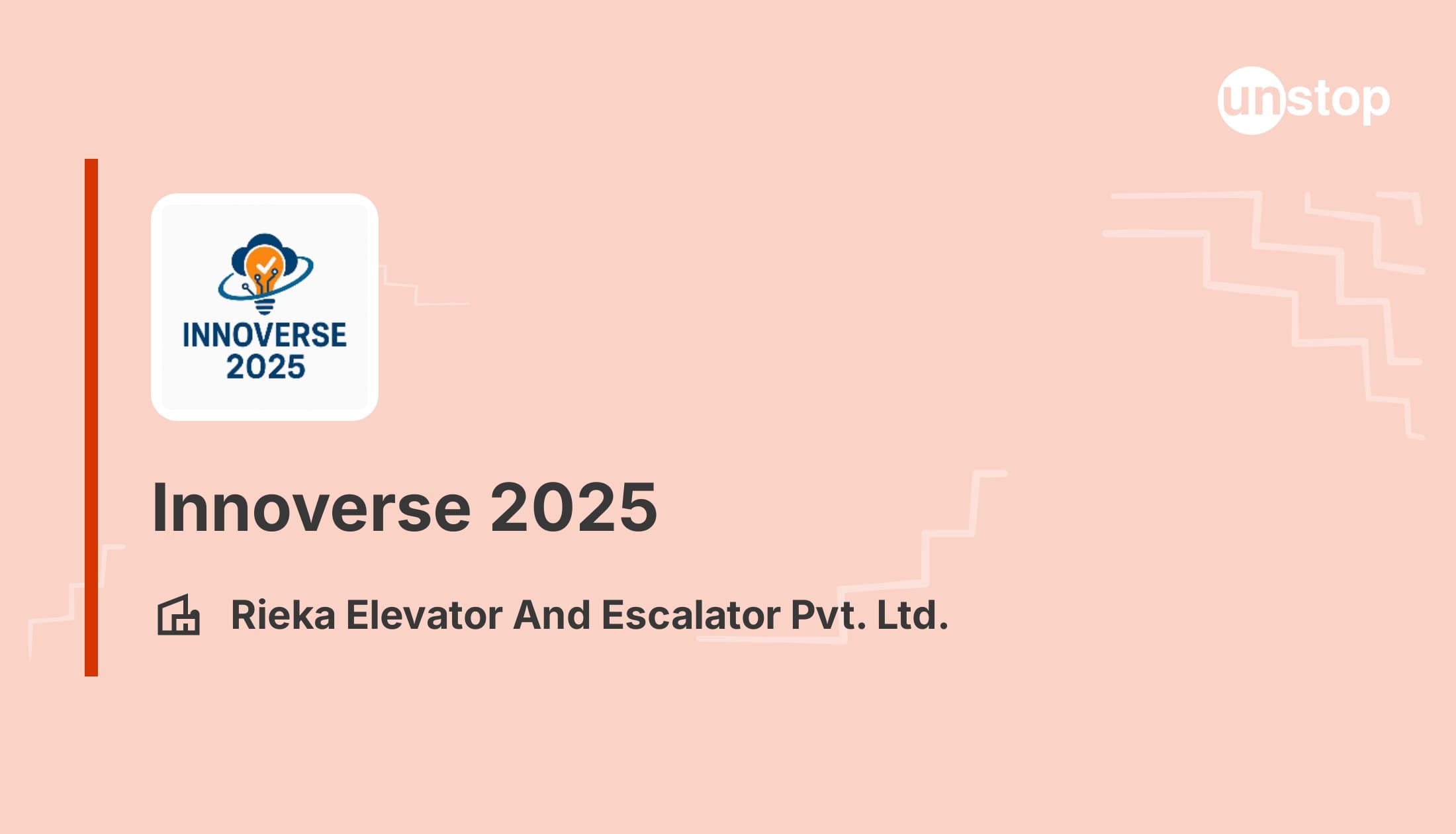 unstop

INNOVERSE 2025

Innoverse 2025

Rieka Elevator And Escalator Pvt. Ltd.